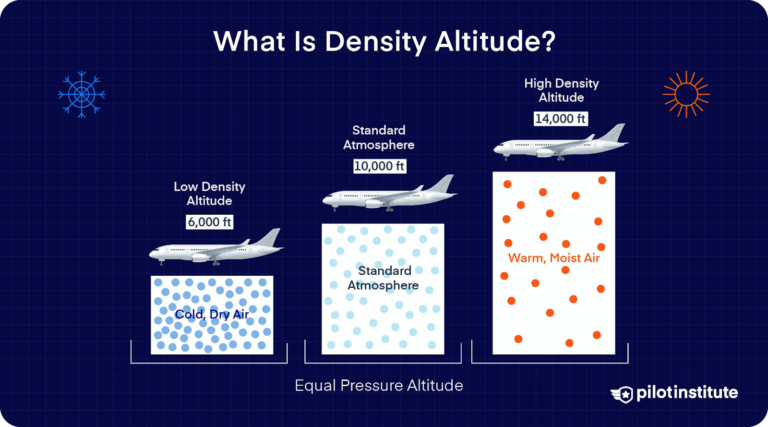 What Is Density Altitude?

Low Density Altitude

6,000 ft

Cold, Dry Air

Standard Atmosphere

10,000 ft

Standard Atmosphere

High Density Altitude

14,000 ft

Warm, Moist Air

Equal Pressure Altitude

pilotinstitute